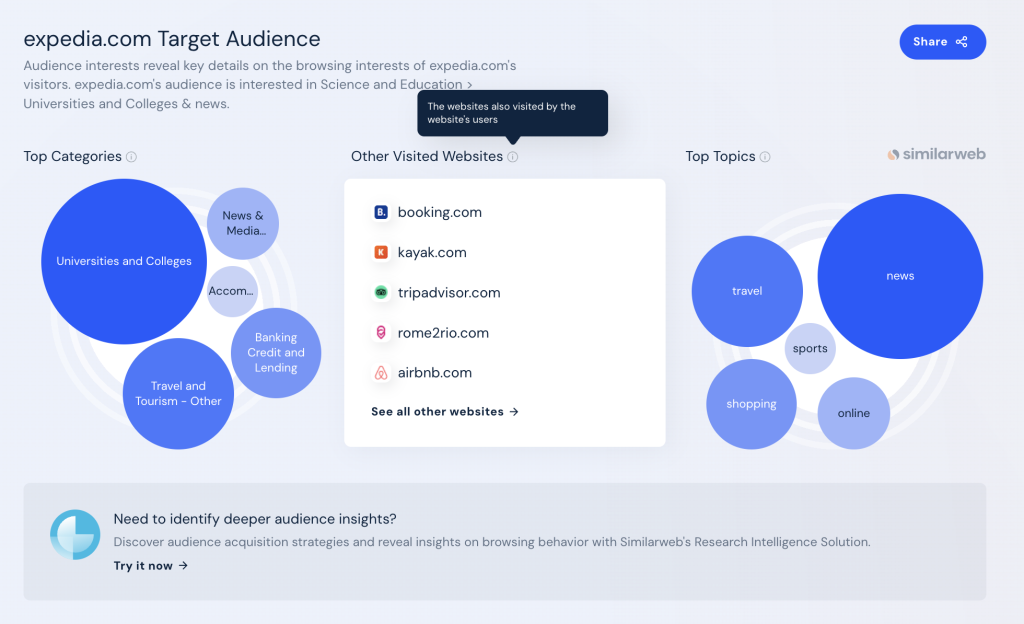 expedia.com Target Audience

Share

Audience interests reveal key details on the browsing interests of expedia.com's visitors. expedia.com's audience is interested in Science and Education > Universities and Colleges & news.

The websites also visited by the website's users

Top Categories

Universities and Colleges

News & Media...

Accom...

Banking Credit and Lending

Travel and Tourism - Other

Other Visited Websites

booking.com

kayak.com

tripadvisor.com

rome2rio.com

airbnb.com

See all other websites →

Top Topics

similarweb

travel

news

sports

shopping

online

Need to identify deeper audience insights?

Discover audience acquisition strategies and reveal insights on browsing behavior with Similarweb's Research Intelligence Solution.

Try it now →